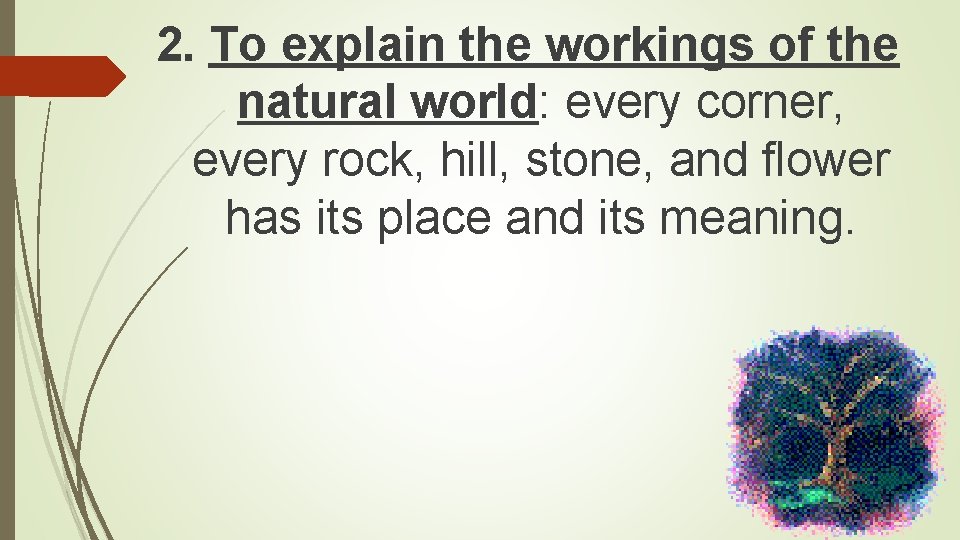 2. To explain the workings of the natural world: every corner, every rock, hill, stone, and flower has its place and its meaning.